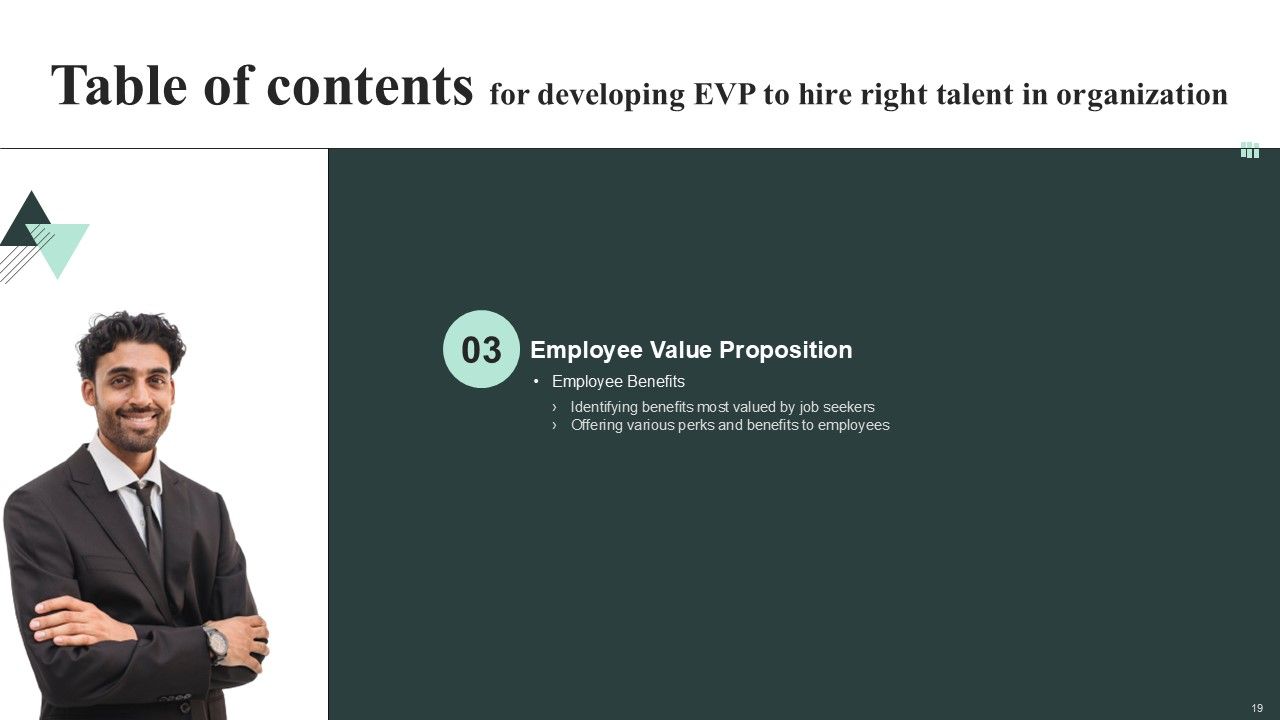 Table of contents for developing EVP to hire right talent in organization

03

Employee Value Proposition

• Employee Benefits

› Identifying benefits most valued by job seekers

› Offering various perks and benefits to employees

19